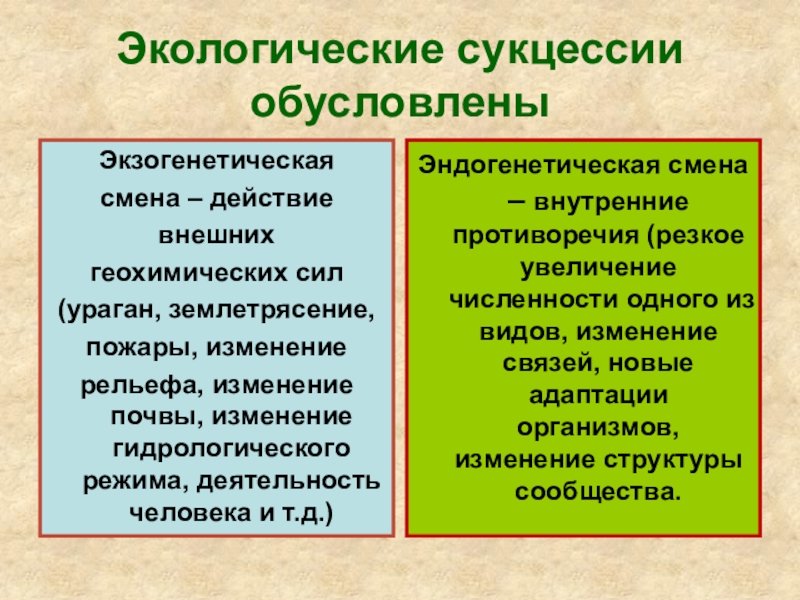 Экологические сукцессии обусловлены

Экзогенетическая смена – действие внешних геохимических сил (ураган, землетрясение, пожары, изменение рельефа, изменение почвы, изменение гидрологического режима, деятельность человека и т.д.)

Эндогенетическая смена – внутренние противоречия (резкое увеличение численности одного из видов, изменение связей, новые адаптации организмов, изменение структуры сообщества.